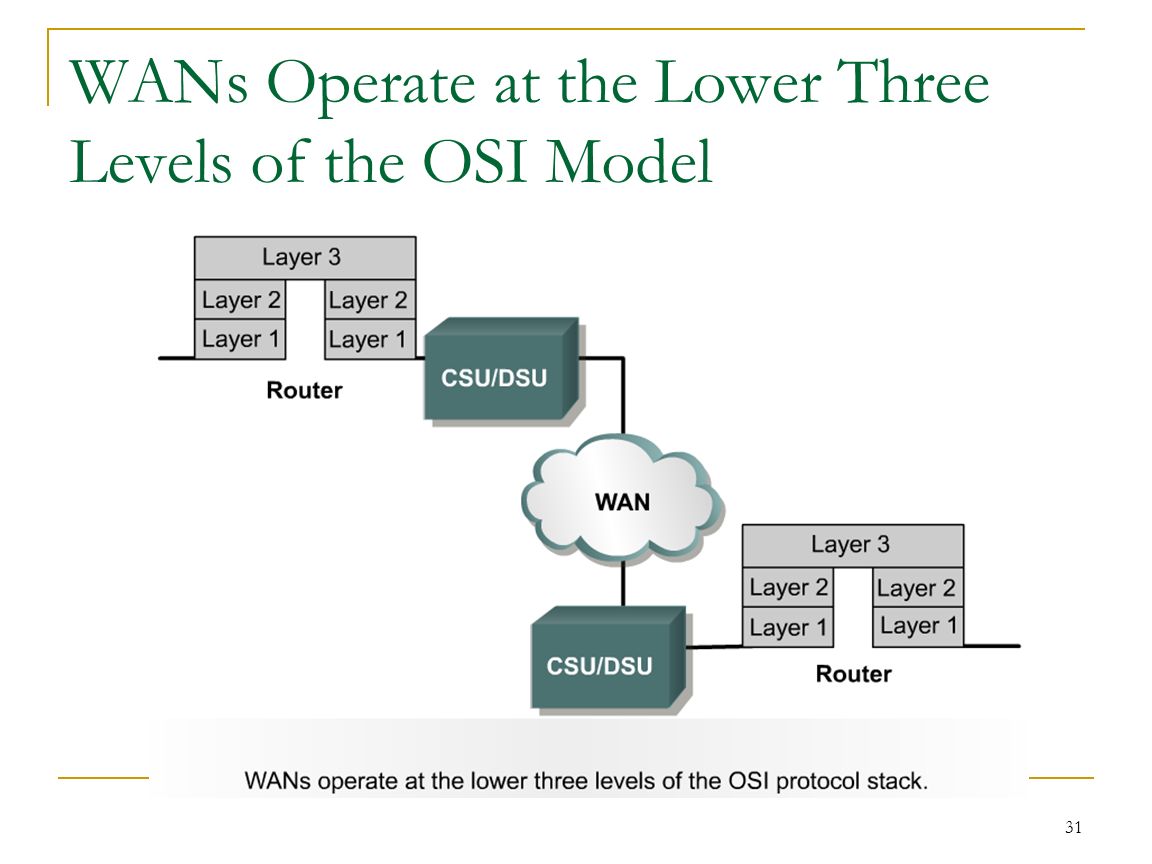 WANs Operate at the Lower Three Levels of the OSI Model

Layer 3
Layer 2
Layer 2
Layer 1
Layer 1
Router
CSU/DSU

WAN

Layer 3
Layer 2
Layer 2
Layer 1
Layer 1
CSU/DSU
Router

WANs operate at the lower three levels of the OSI protocol stack.

31